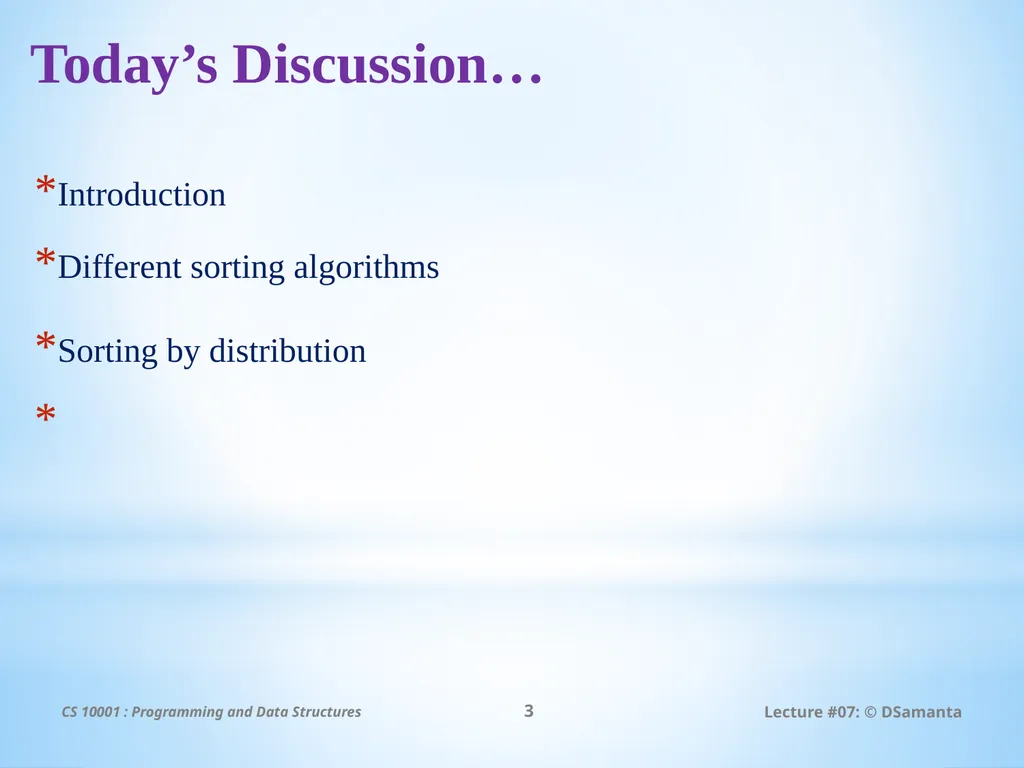 Today’s Discussion…

*Introduction

*Different sorting algorithms

*Sorting by distribution

*

CS 10001 : Programming and Data Structures

3

Lecture #07: © DSamanta